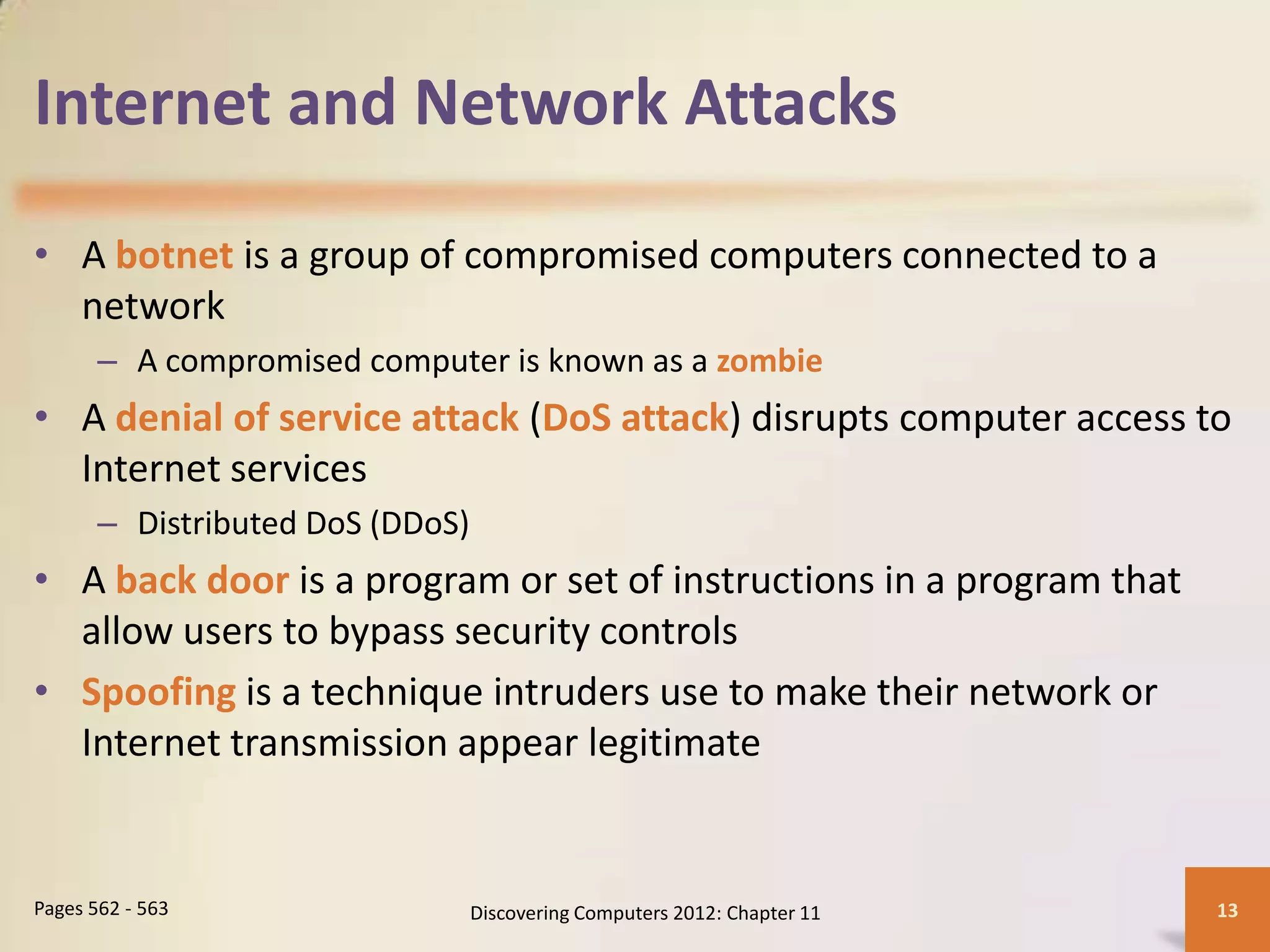 Internet and Network Attacks

• A botnet is a group of compromised computers connected to a network
  – A compromised computer is known as a zombie
• A denial of service attack (DoS attack) disrupts computer access to Internet services
  – Distributed DoS (DDoS)
• A back door is a program or set of instructions in a program that allow users to bypass security controls
• Spoofing is a technique intruders use to make their network or Internet transmission appear legitimate

Pages 562 - 563

Discovering Computers 2012: Chapter 11

13